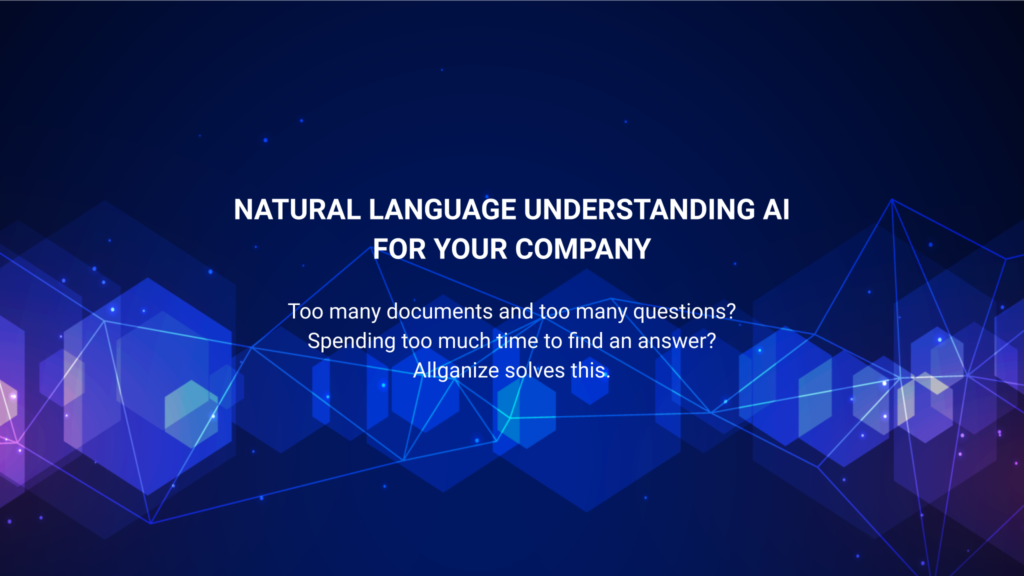 NATURAL LANGUAGE UNDERSTANDING AI FOR YOUR COMPANY

Too many documents and too many questions? Spending too much time to find an answer? Allganize solves this.